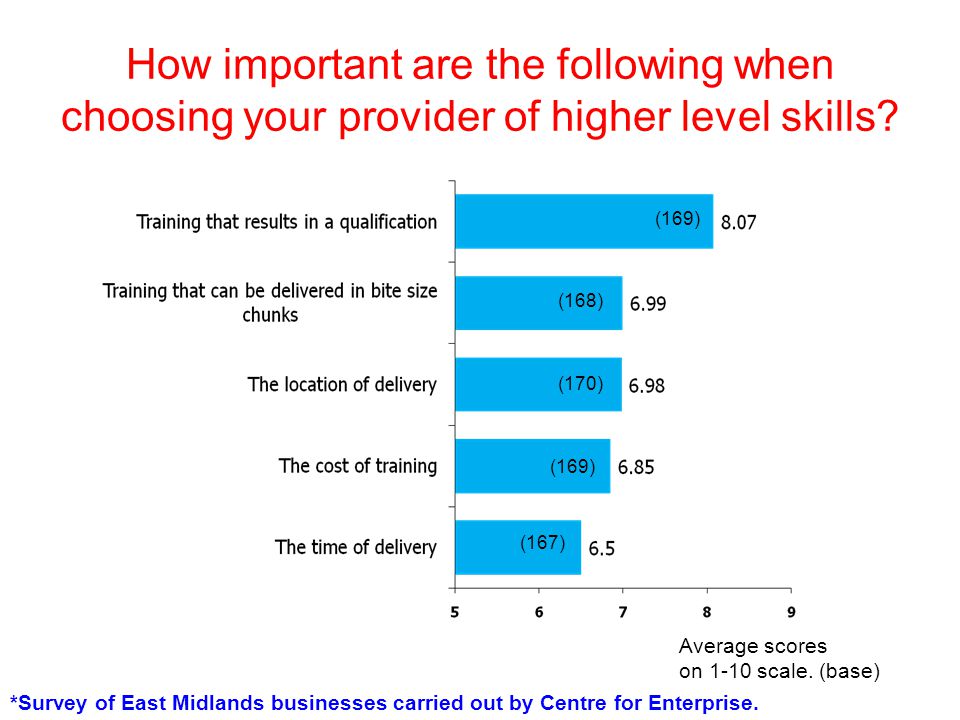 How important are the following when choosing your provider of higher level skills?

Training that results in a qualification (169) 8.07

Training that can be delivered in bite size chunks (168) 6.99

The location of delivery (170) 6.98

The cost of training (169) 6.85

The time of delivery (167) 6.5

5 6 7 8 9

Average scores on 1-10 scale. (base)

*Survey of East Midlands businesses carried out by Centre for Enterprise.